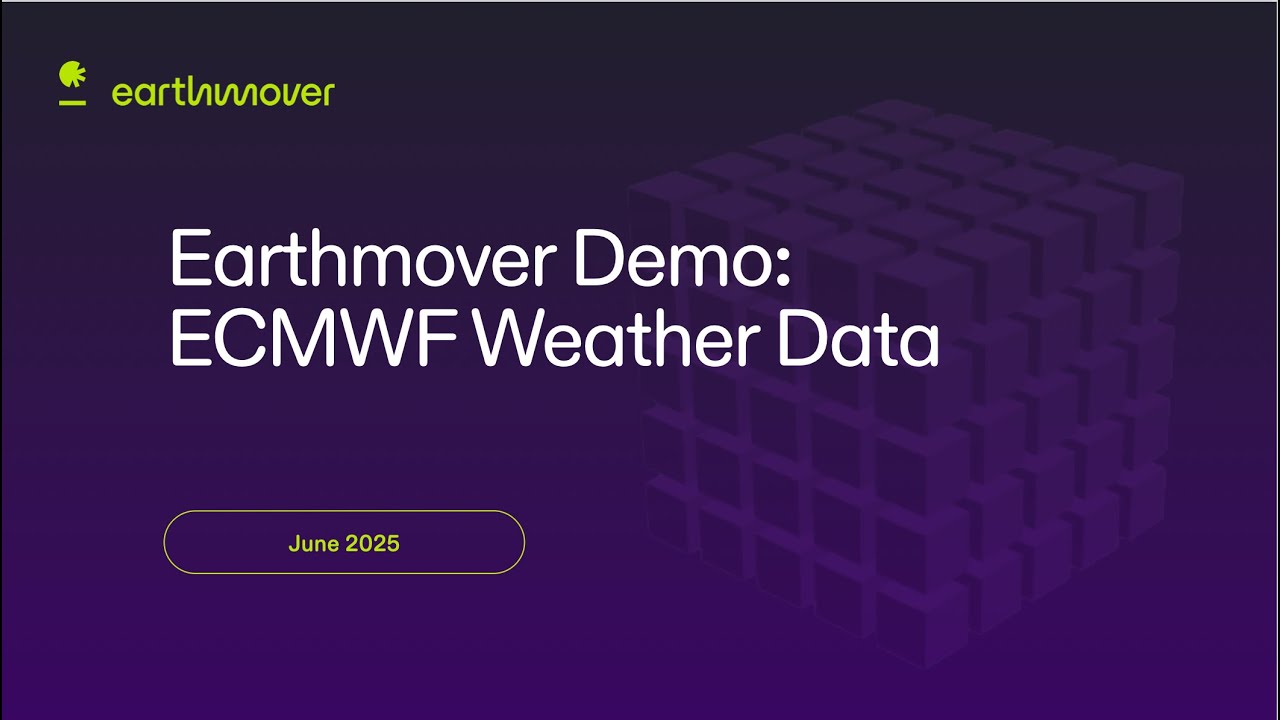 earthmover

Earthmover Demo: ECMWF Weather Data

June 2025